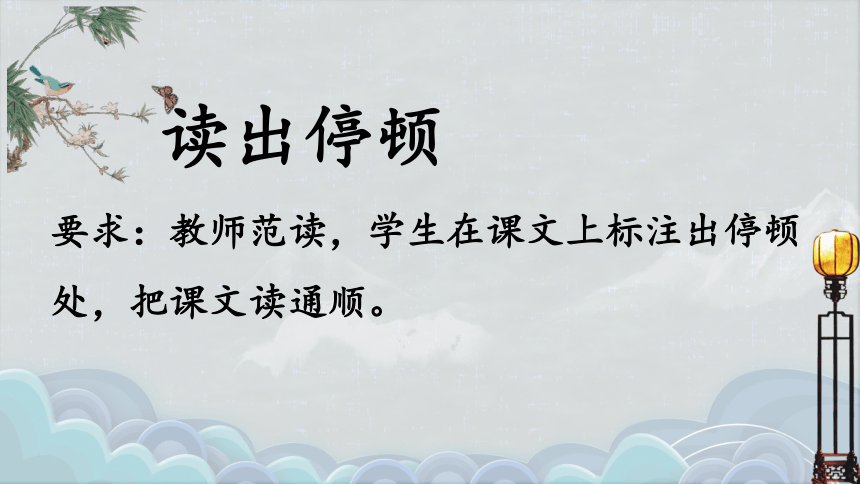 读出停顿

要求：教师范读，学生在课文上标注出停顿处，把课文读通顺。